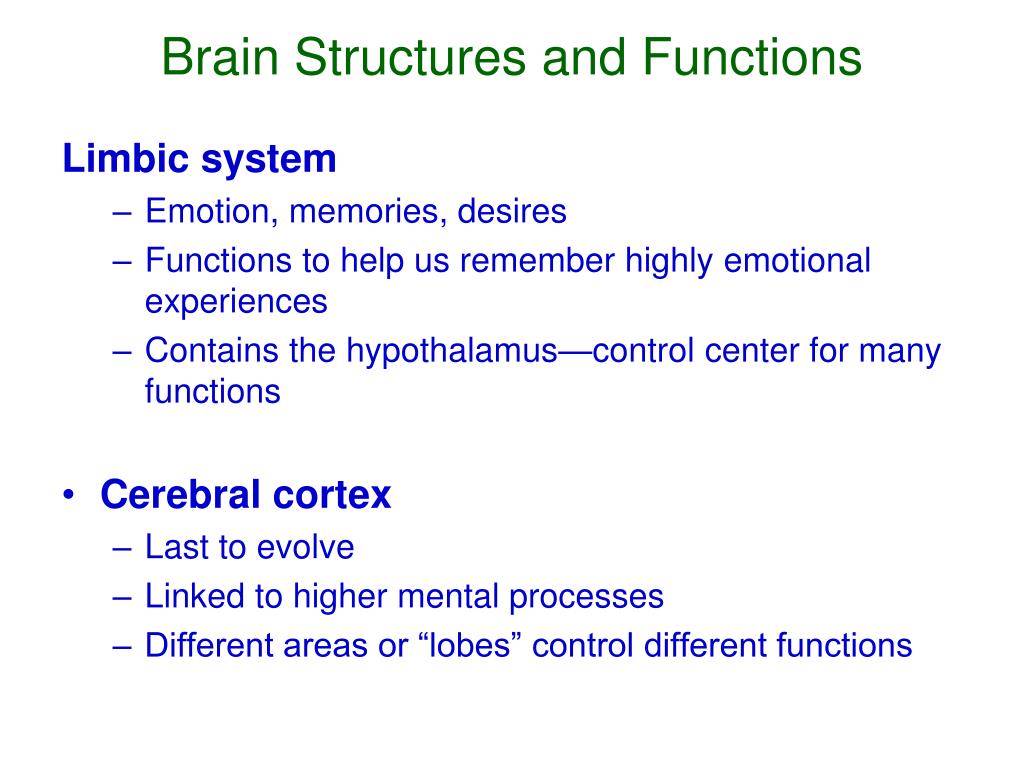 Brain Structures and Functions

Limbic system
– Emotion, memories, desires
– Functions to help us remember highly emotional experiences
– Contains the hypothalamus—control center for many functions

• Cerebral cortex
– Last to evolve
– Linked to higher mental processes
– Different areas or “lobes” control different functions